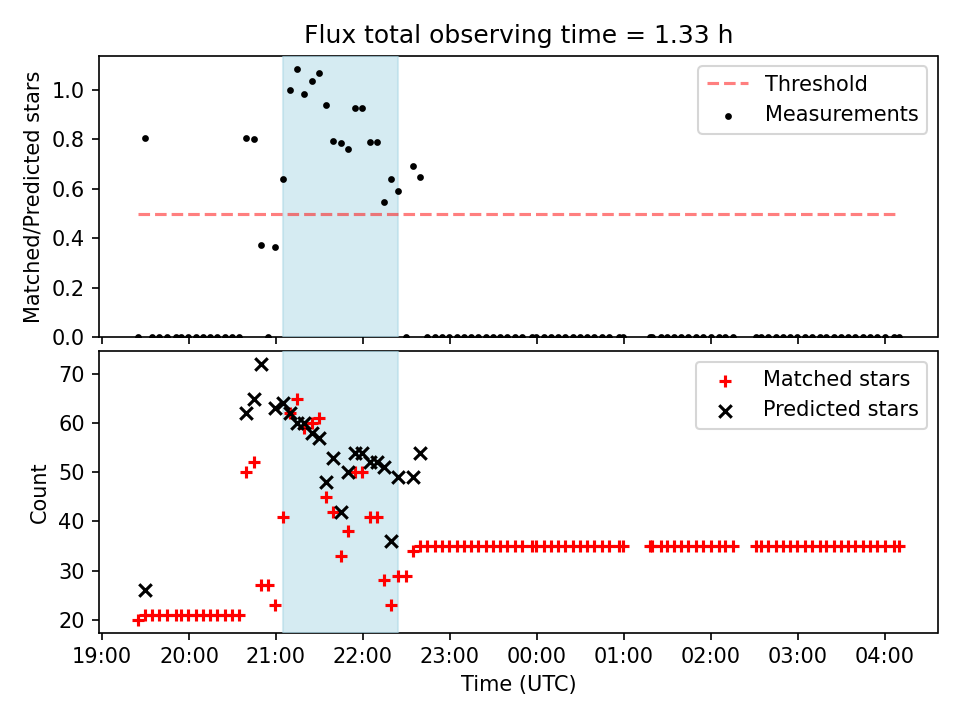 Flux total observing time = 1.33 h

Matched/Predicted stars

1.0
0.8
0.6
0.4
0.2
0.0

Threshold
Measurements

Count

70
60
50
40
30
20

Matched stars
Predicted stars

19:00 20:00 21:00 22:00 23:00 00:00 01:00 02:00 03:00 04:00

Time (UTC)